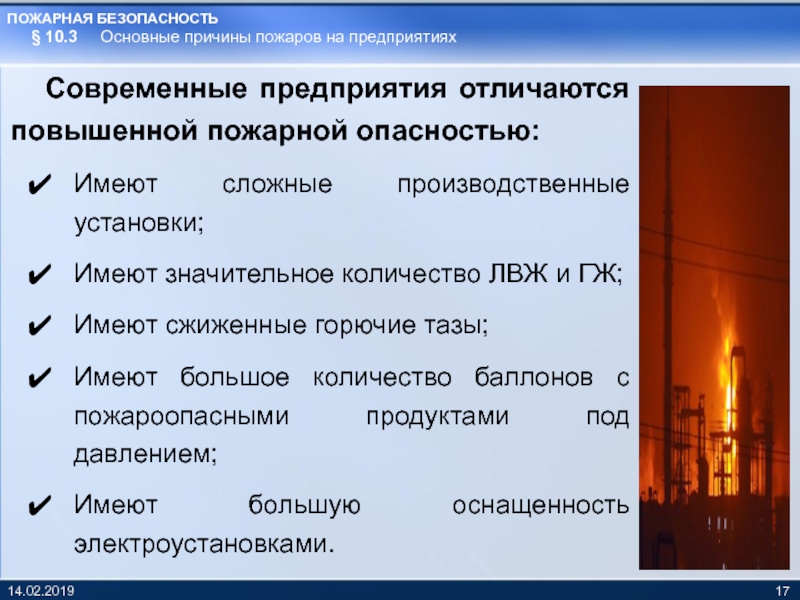 ПОЖАРНАЯ БЕЗОПАСНОСТЬ
§ 10.3 Основные причины пожаров на предприятиях

Современные предприятия отличаются повышенной пожарной опасностью:

✔ Имеют сложные производственные установки;

✔ Имеют значительное количество ЛВЖ и ГЖ;

✔ Имеют сжиженные горючие тазы;

✔ Имеют большое количество баллонов с пожароопасными продуктами под давлением;

✔ Имеют большую оснащенность электроустановками.

14.02.2019

17